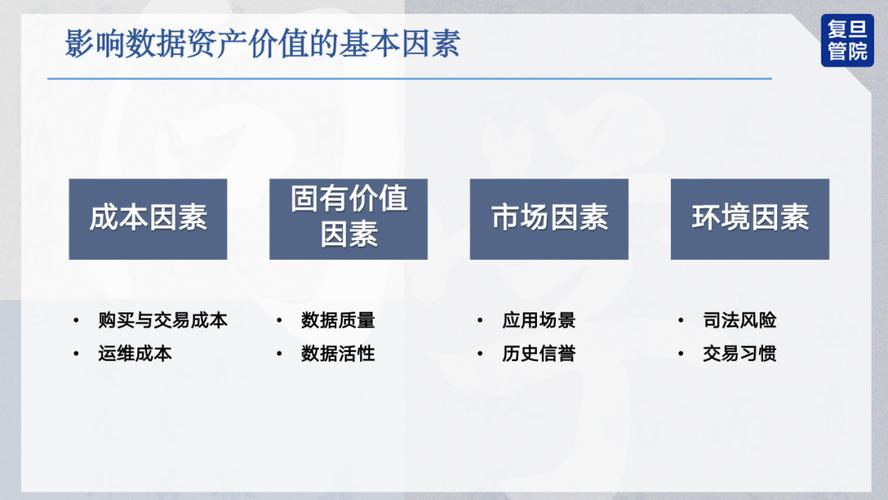 影响数据资产价值的基本因素

复旦管院

成本因素

• 购买与交易成本
• 运维成本

固有价值因素

• 数据质量
• 数据活性

市场因素

• 应用场景
• 历史信誉

环境因素

• 司法风险
• 交易习惯